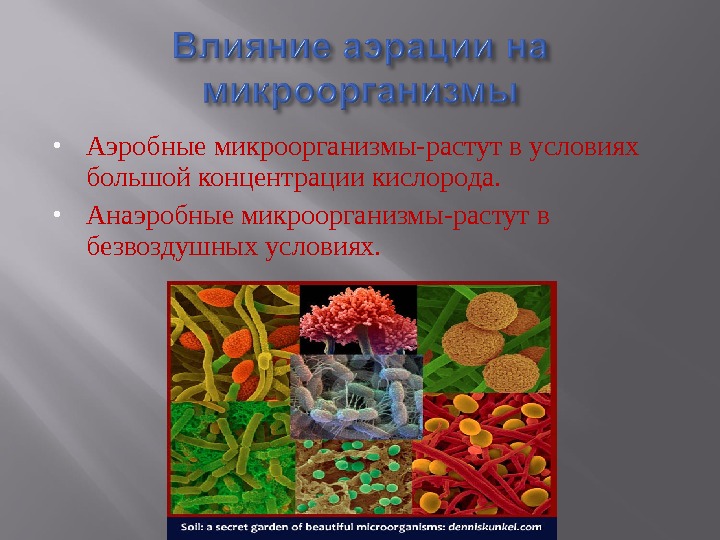 Влияние аэрации на микроорганизмы

• Аэробные микроорганизмы-растут в условиях большой концентрации кислорода.

• Анаэробные микроорганизмы-растут в безвоздушных условиях.

Soil: a secret garden of beautiful microorganisms: denniskunkel.com